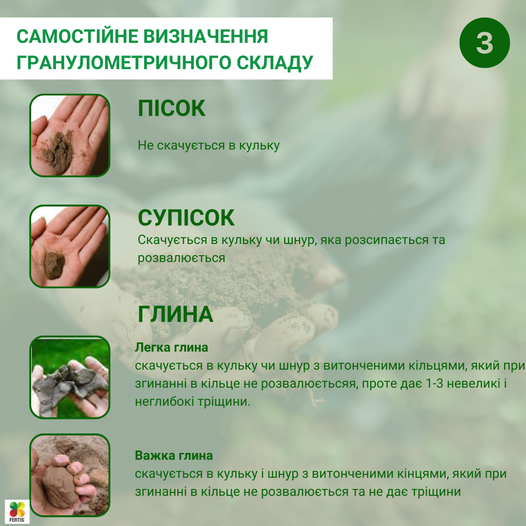 САМОСТІЙНЕ ВИЗНАЧЕННЯ ГРАНУЛОМЕТРИЧНОГО СКЛАДУ

3

ПІСОК

Не скачується в кульку

СУПІСОК

Скачується в кульку чи шнур, яка розсипається та розвалюється

ГЛИНА

Легка глина

скачується в кульку чи шнур з витонченими кільцями, який при згинанні в кільце не розвалюєтьсяя, проте дає 1-3 невеликі і неглибокі тріщини.

Важка глина

скачується в кульку і шнур з витонченими кінцями, який при згинанні в кільце не розвалюється та не дає тріщини

FERTIS